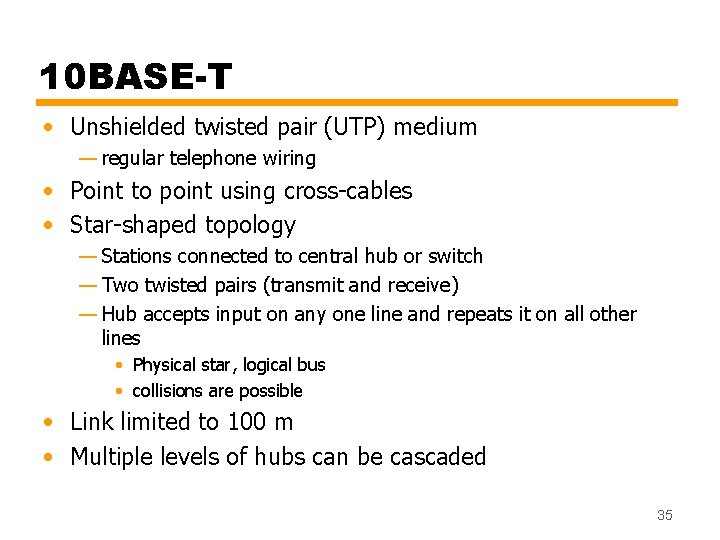 10BASE-T

• Unshielded twisted pair (UTP) medium
— regular telephone wiring
• Point to point using cross-cables
• Star-shaped topology
— Stations connected to central hub or switch
— Two twisted pairs (transmit and receive)
— Hub accepts input on any one line and repeats it on all other lines
• Physical star, logical bus
• collisions are possible
• Link limited to 100 m
• Multiple levels of hubs can be cascaded

35